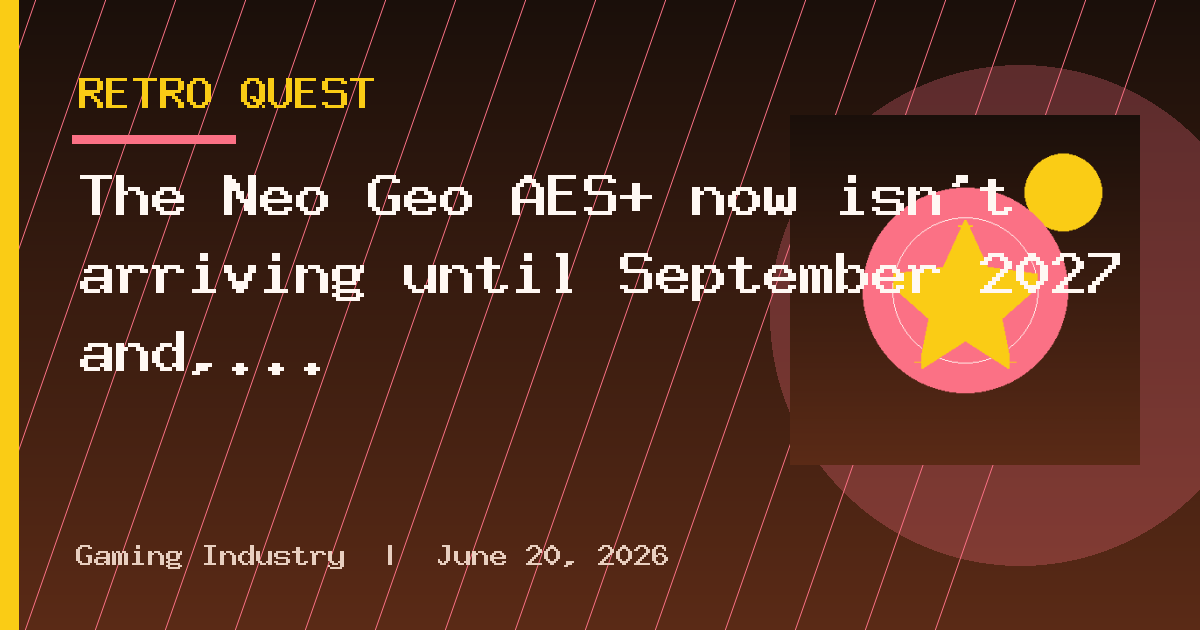 RETRO QUEST

The Neo Geo AES+ now isn't arriving until September 2027 and,...

Gaming Industry | June 20, 2026